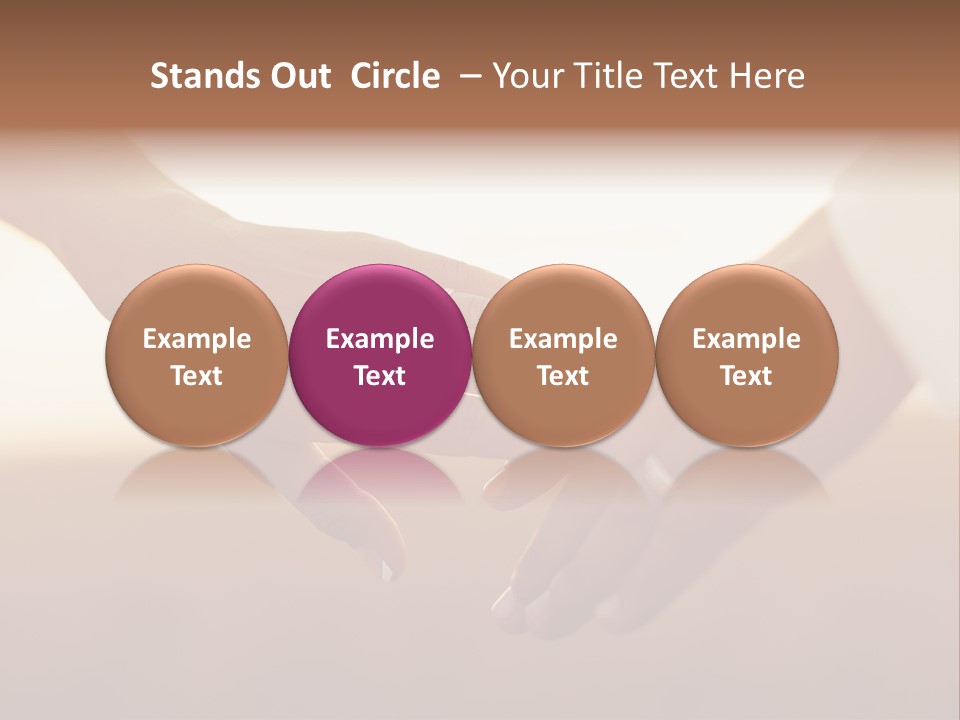 Stands Out  Circle  – Your Title Text Here

Example Text

Example Text

Example Text

Example Text